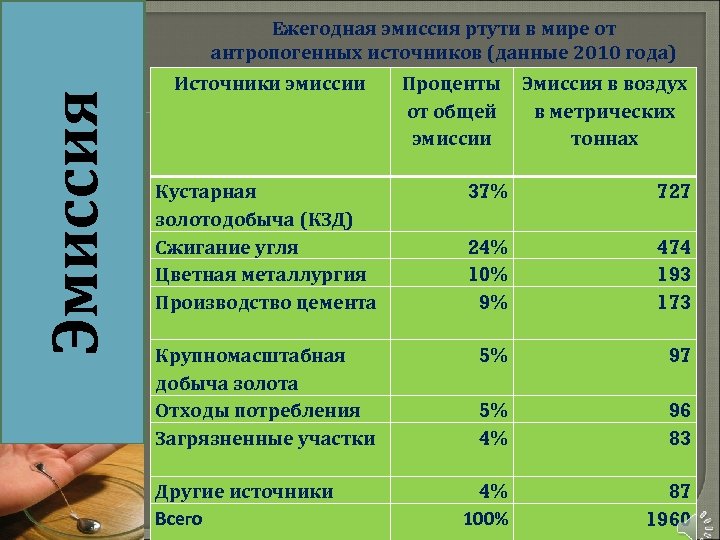 Эмиссия

Ежегодная эмиссия ртути в мире от антропогенных источников (данные 2010 года)

| Источники эмиссии | Проценты от общей эмиссии | Эмиссия в воздух в метрических тоннах |
|---|---|---|
| Кустарная золотодобыча (КЗД) | 37% | 727 |
| Сжигание угля | 24% | 474 |
| Цветная металлургия | 10% | 193 |
| Производство цемента | 9% | 173 |
| Крупномасштабная добыча золота | 5% | 97 |
| Отходы потребления | 5% | 96 |
| Загрязненные участки | 4% | 83 |
| Другие источники | 4% | 87 |
| Всего | 100% | 1960 |